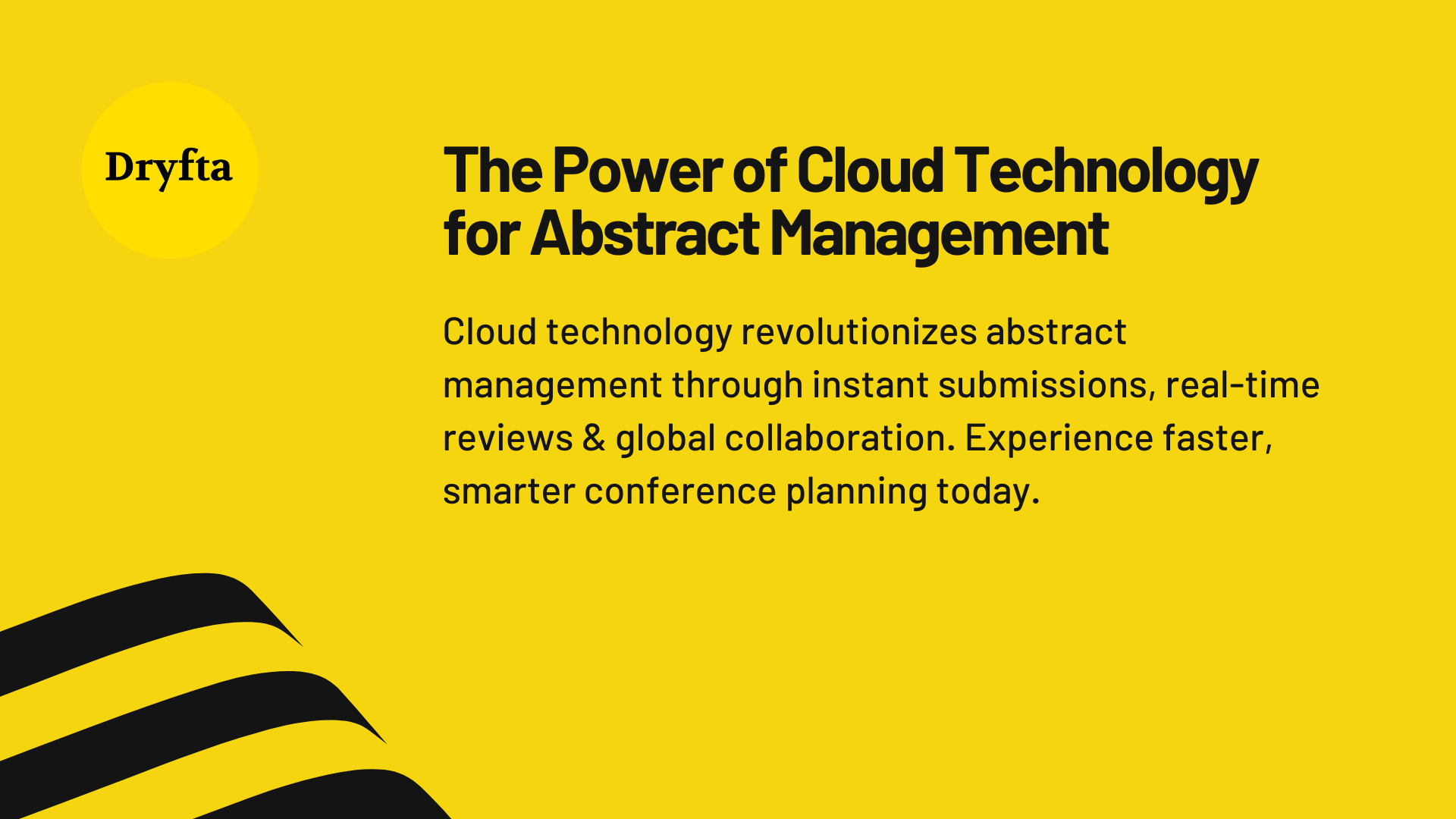 Dryfta

The Power of Cloud Technology for Abstract Management

Cloud technology revolutionizes abstract management through instant submissions, real-time reviews & global collaboration. Experience faster, smarter conference planning today.